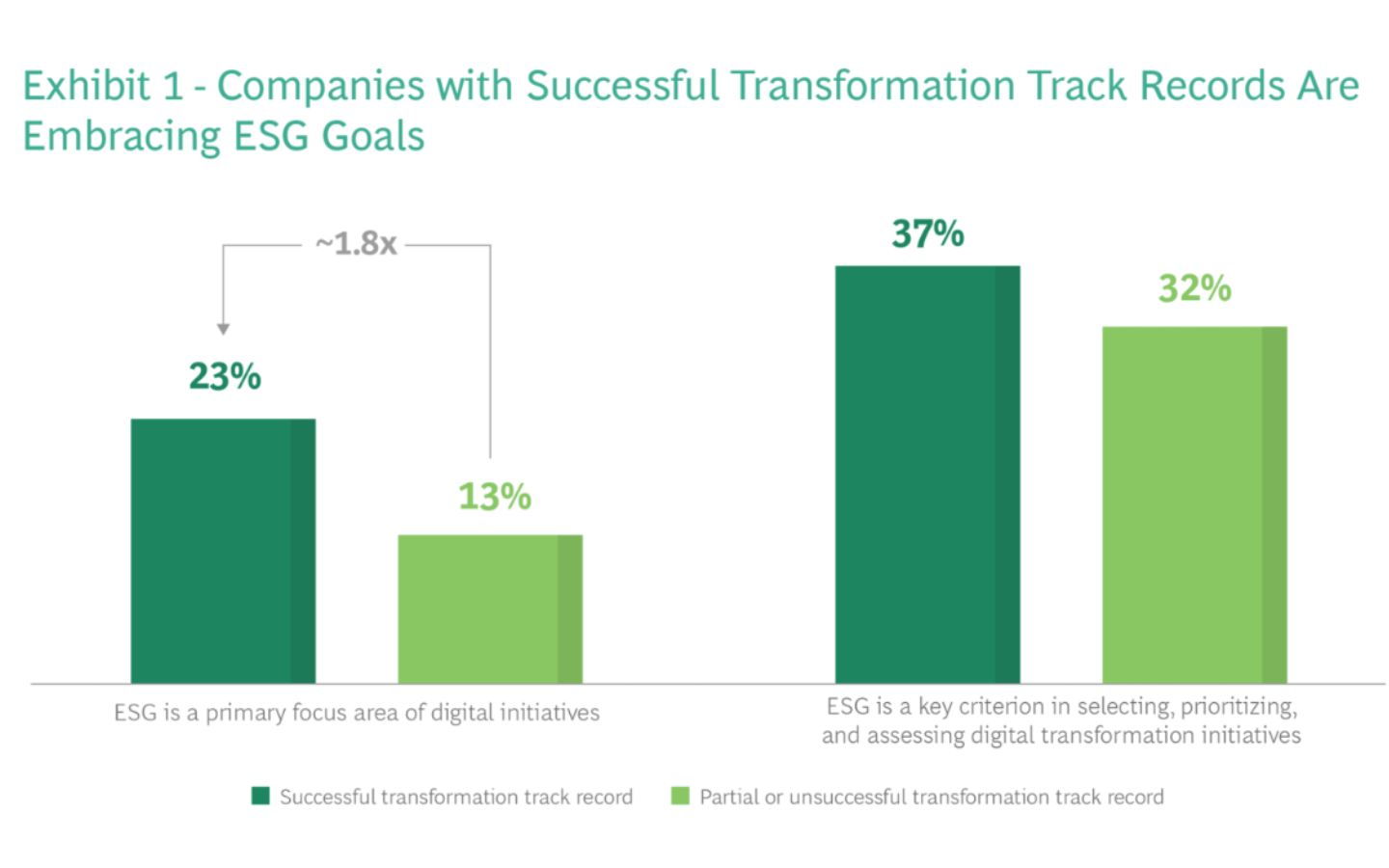 Exhibit 1 - Companies with Successful Transformation Track Records Are Embracing ESG Goals

~1.8x

23%

13%

37%

32%

ESG is a primary focus area of digital initiatives

ESG is a key criterion in selecting, prioritizing, and assessing digital transformation initiatives

Successful transformation track record

Partial or unsuccessful transformation track record